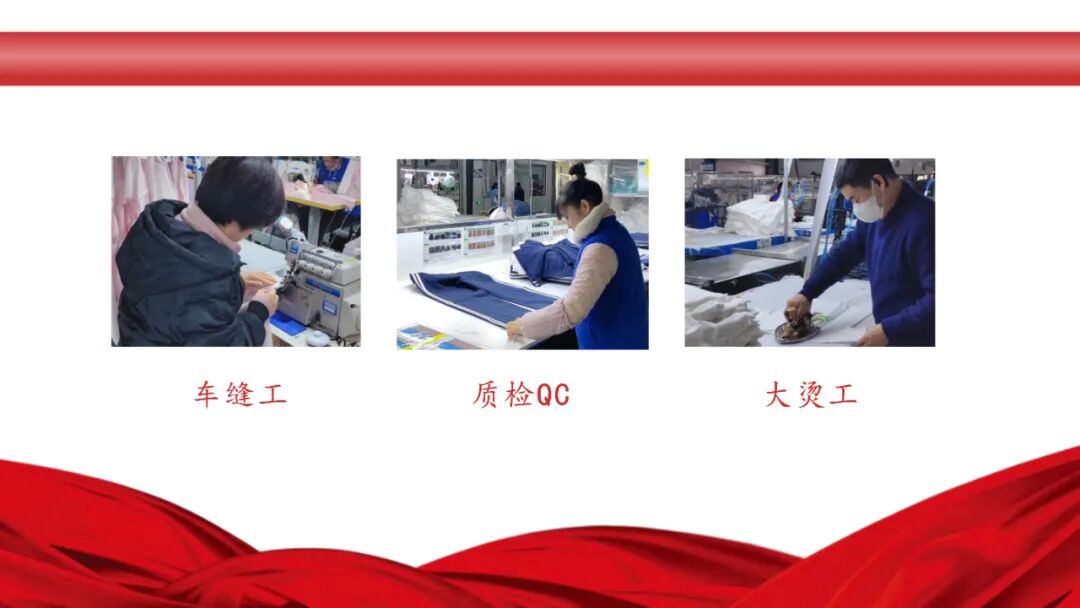 车缝工

质检QC

大烫工